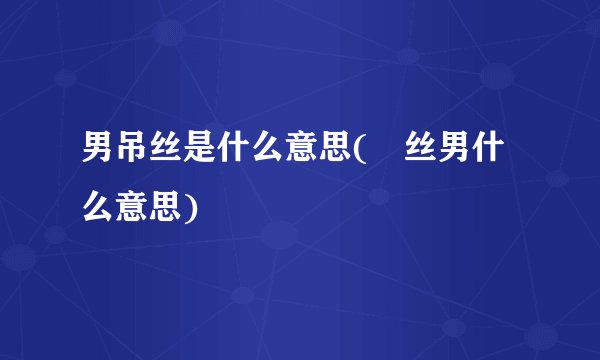 男吊丝是什么意思(　丝男什么意思)